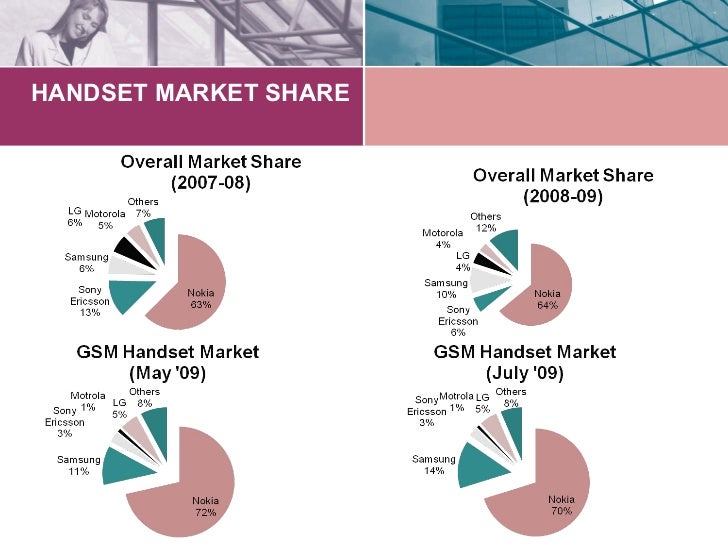 HANDSET MARKET SHARE

Overall Market Share (2007-08)

LG 6%
Motorola 5%
Others 7%
Samsung 6%
Sony Ericsson 13%
Nokia 63%

Overall Market Share (2008-09)

Others 12%
Motorola 4%
LG 4%
Samsung 10%
Sony Ericsson 6%
Nokia 64%

GSM Handset Market (May '09)

Motrola 1%
Sony Ericsson 3%
LG 5%
Others 8%
Samsung 11%
Nokia 72%

GSM Handset Market (July '09)

Sony Ericsson 3%
Motrola 1%
LG 5%
Others 8%
Samsung 14%
Nokia 70%